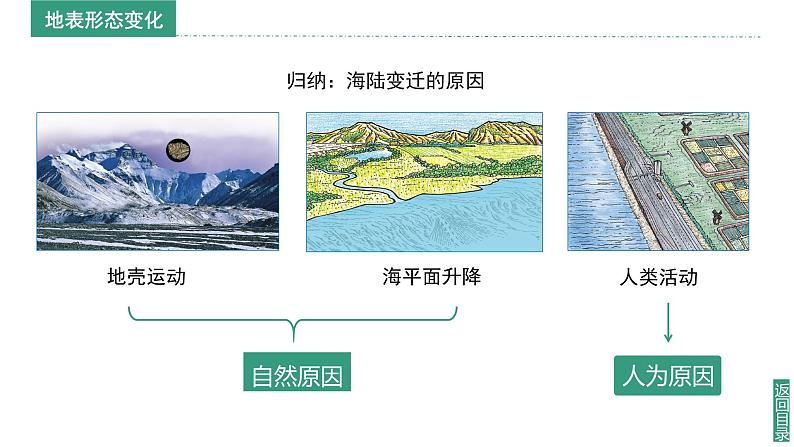 地表形态变化

归纳：海陆变迁的原因

地壳运动

海平面升降

人类活动

自然原因

人为原因

返回目录